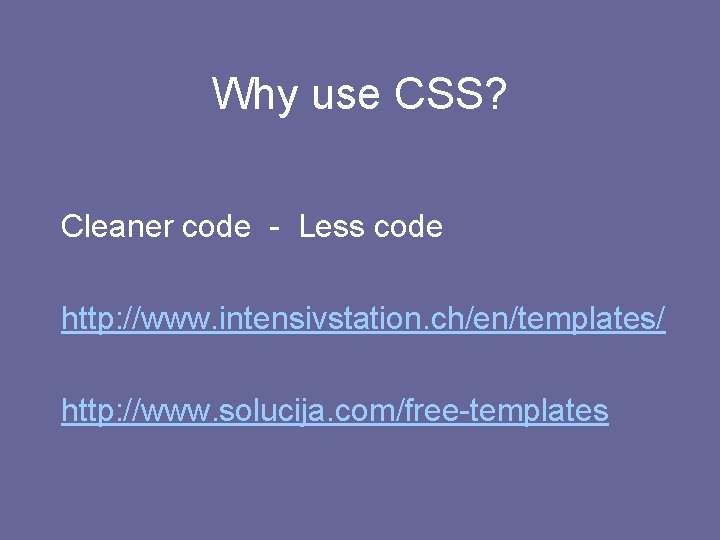 Why use CSS?

Cleaner code - Less code

http://www.intensivstation.ch/en/templates/

http://www.solucija.com/free-templates